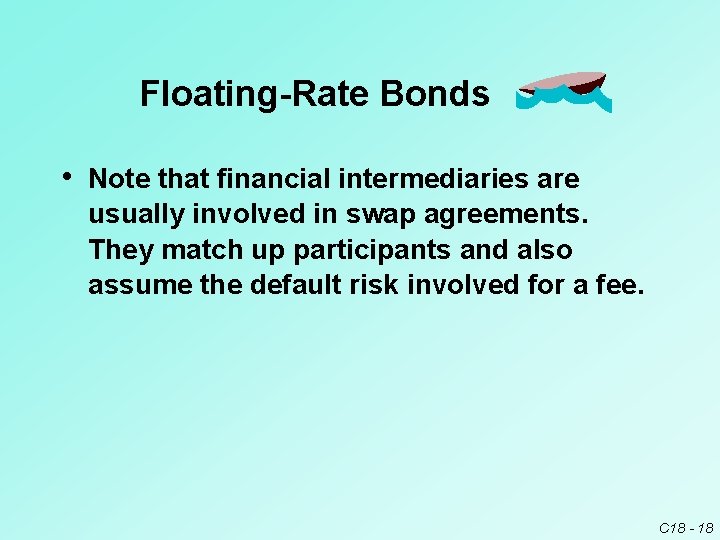 Floating-Rate Bonds

• Note that financial intermediaries are usually involved in swap agreements. They match up participants and also assume the default risk involved for a fee.

C18 - 18